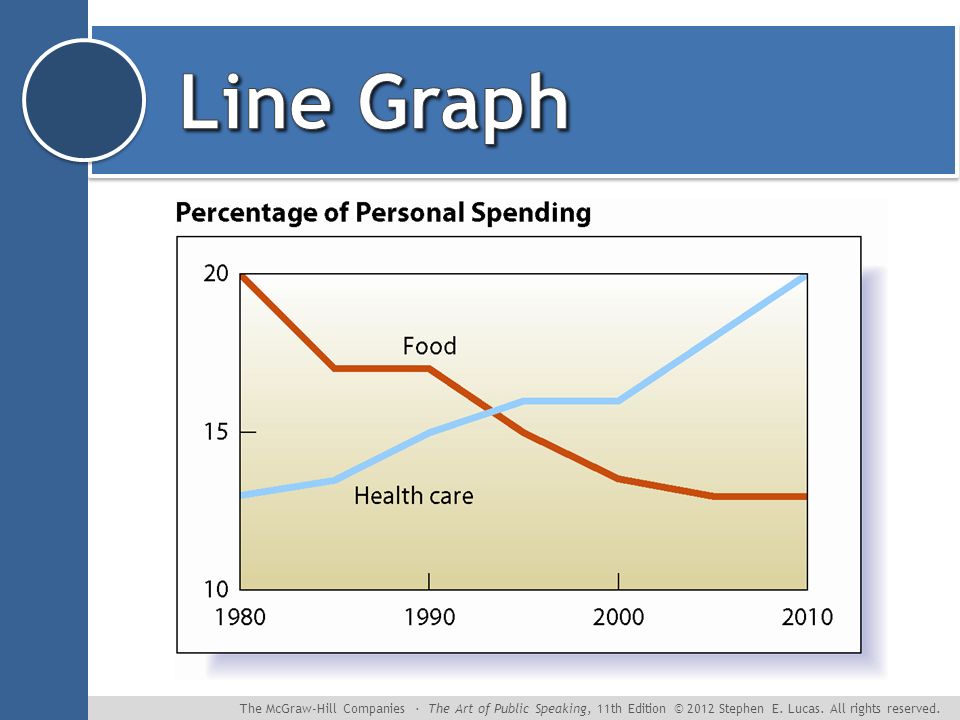 Line Graph

Percentage of Personal Spending

20

15

10

Food

Health care

1980

1990

2000

2010

The McGraw-Hill Companies · The Art of Public Speaking, 11th Edition © 2012 Stephen E. Lucas. All rights reserved.